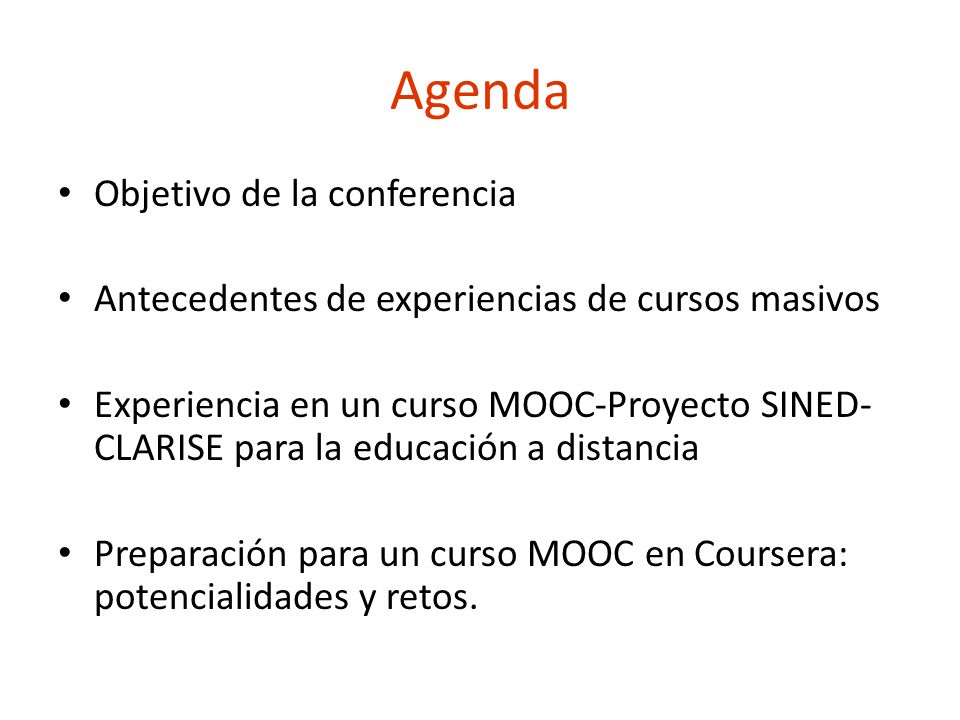 Agenda

• Objetivo de la conferencia

• Antecedentes de experiencias de cursos masivos

• Experiencia en un curso MOOC-Proyecto SINED-CLARISE para la educación a distancia

• Preparación para un curso MOOC en Coursera: potencialidades y retos.